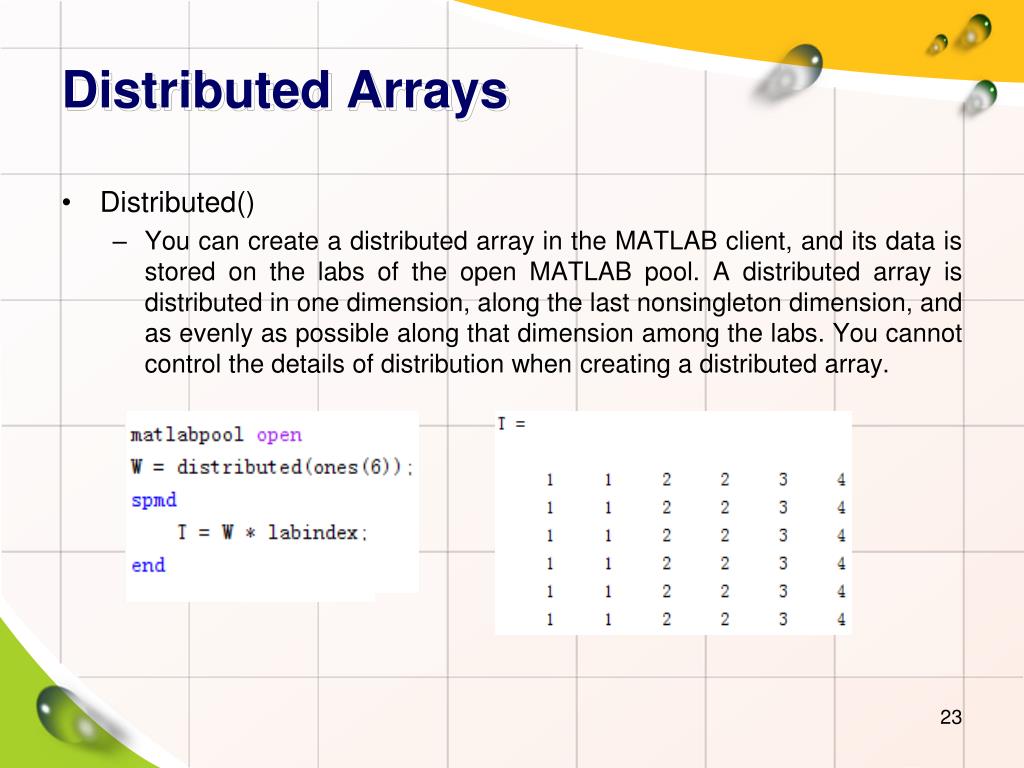 Distributed Arrays

• Distributed()
– You can create a distributed array in the MATLAB client, and its data is stored on the labs of the open MATLAB pool. A distributed array is distributed in one dimension, along the last nonsingleton dimension, and as evenly as possible along that dimension among the labs. You cannot control the details of distribution when creating a distributed array.

matlabpool open
W = distributed(ones(6));
spmd
    I = W * labindex;
end

I =

| 1 | 1 | 2 | 2 | 3 | 4 |
|---|---|---|---|---|---|
| 1 | 1 | 2 | 2 | 3 | 4 |
| 1 | 1 | 2 | 2 | 3 | 4 |
| 1 | 1 | 2 | 2 | 3 | 4 |
| 1 | 1 | 2 | 2 | 3 | 4 |
| 1 | 1 | 2 | 2 | 3 | 4 |

23